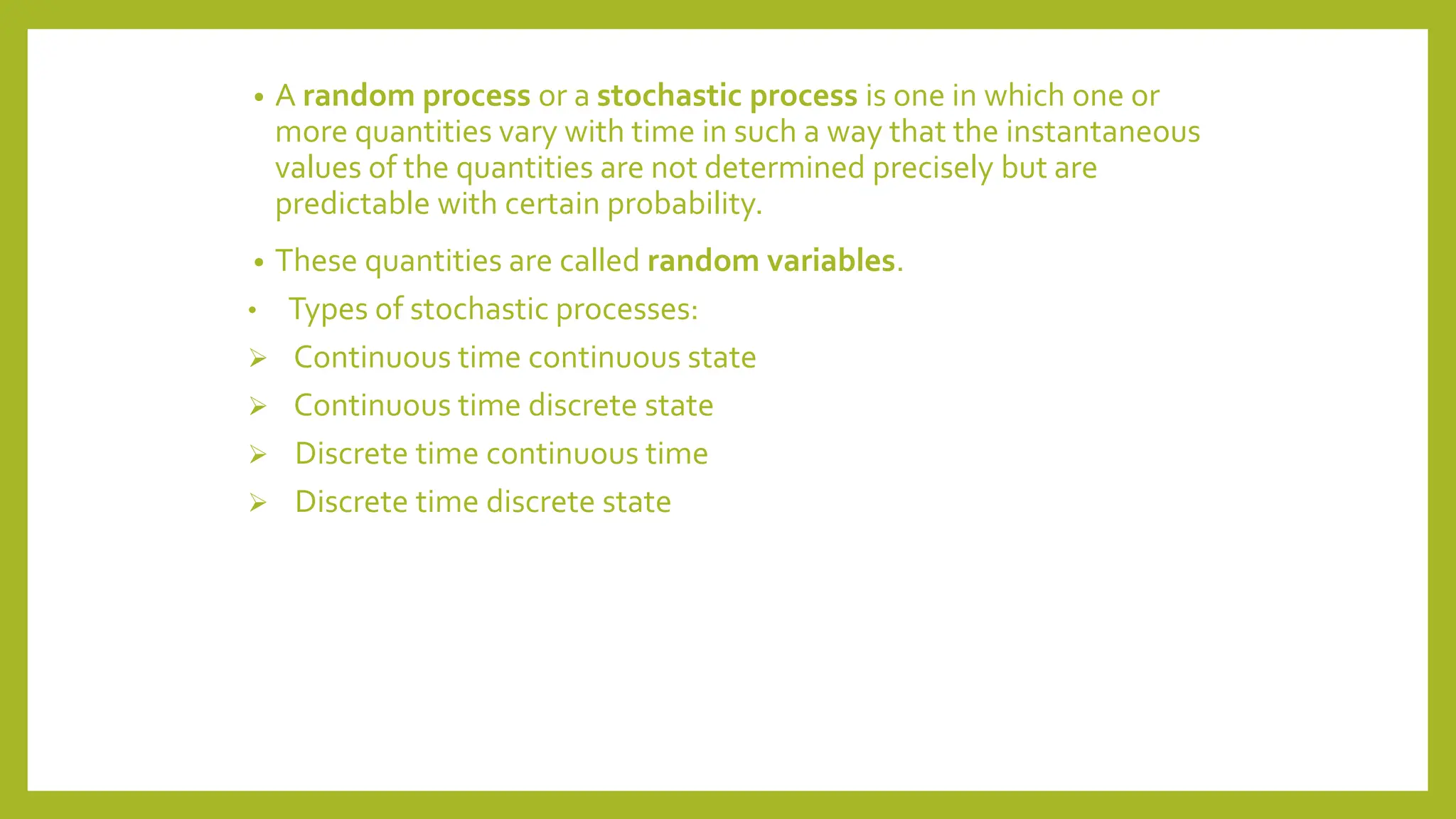 • A random process or a stochastic process is one in which one or more quantities vary with time in such a way that the instantaneous values of the quantities are not determined precisely but are predictable with certain probability.

• These quantities are called random variables.

• Types of stochastic processes:

➢ Continuous time continuous state

➢ Continuous time discrete state

➢ Discrete time continuous time

➢ Discrete time discrete state